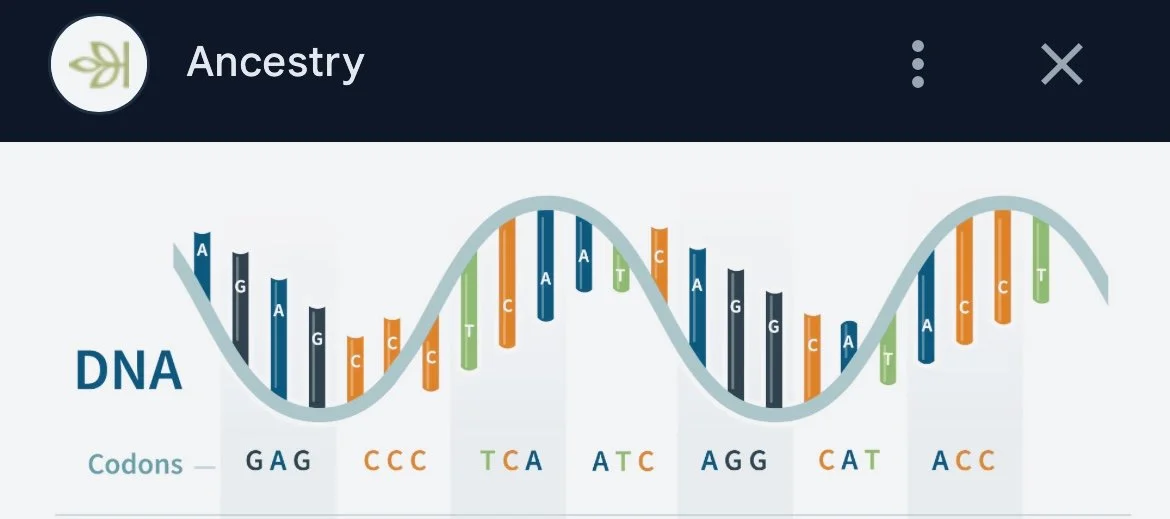 Ancestry

A G A G C C C T C A A T C A G G C A T A C C T

DNA

Codons — GAG CCC TCA ATC AGG CAT ACC